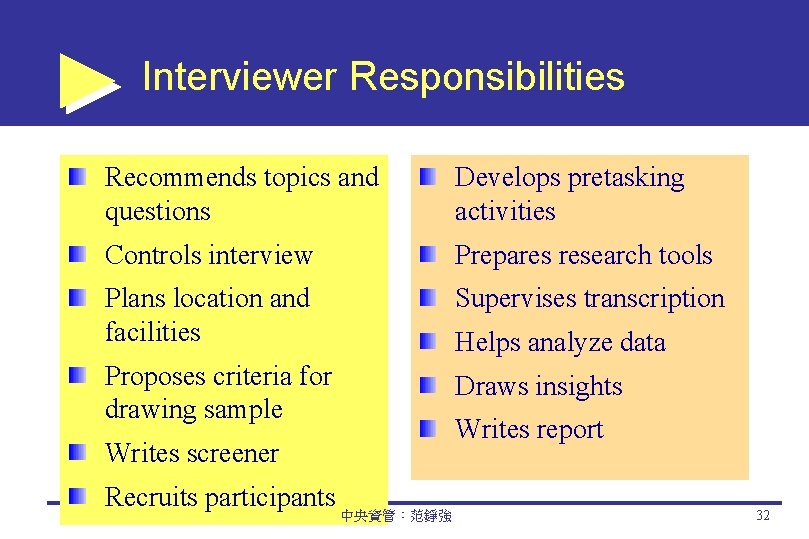 Interviewer Responsibilities

Recommends topics and questions

Controls interview

Plans location and facilities

Proposes criteria for drawing sample

Writes screener

Recruits participants

Develops pretasking activities

Prepares research tools

Supervises transcription

Helps analyze data

Draws insights

Writes report

中央資管：范錚強

32